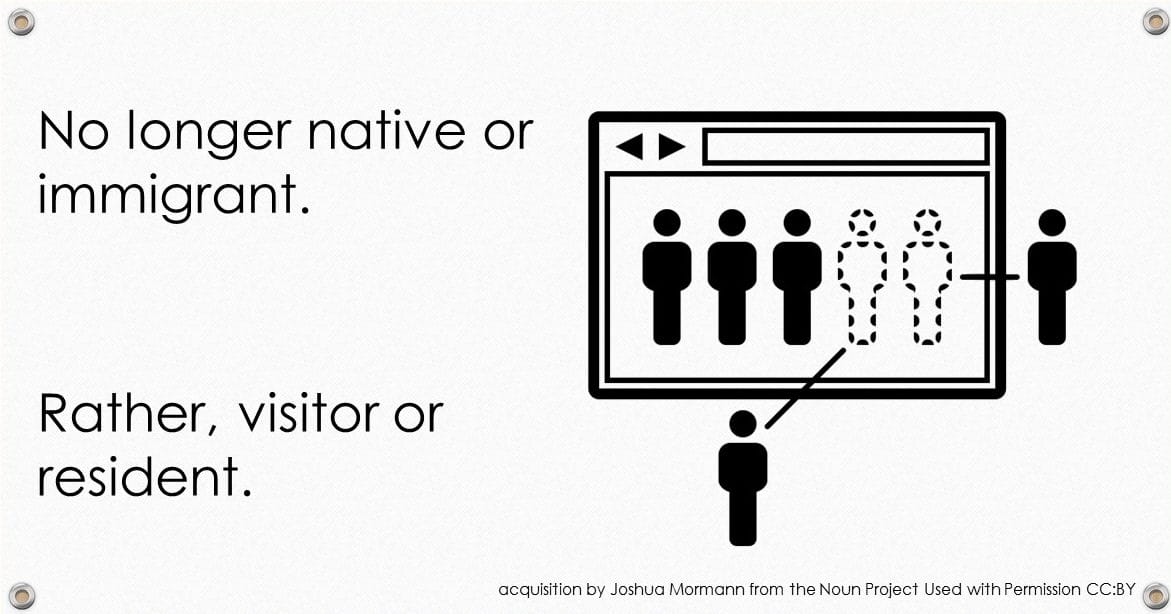 No longer native or immigrant.

Rather, visitor or resident.

acquisition by Joshua Mormann from the Noun Project Used with Permission CC:BY